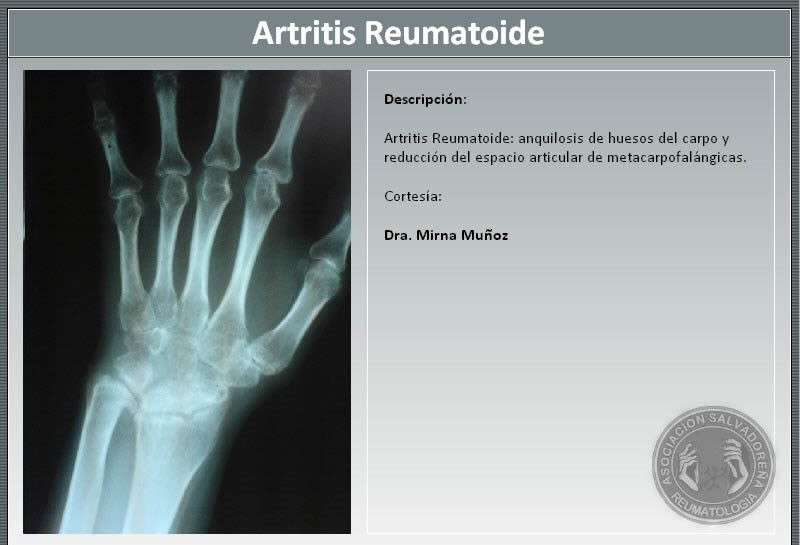 Artritis Reumatoide

Descripción:

Artritis Reumatoide: anquilosis de huesos del carpo y reducción del espacio articular de metacarpofalángicas.

Cortesía:

Dra. Mirna Muñoz

ASOCIACION SALVADOREÑA REUMATOLOGIA